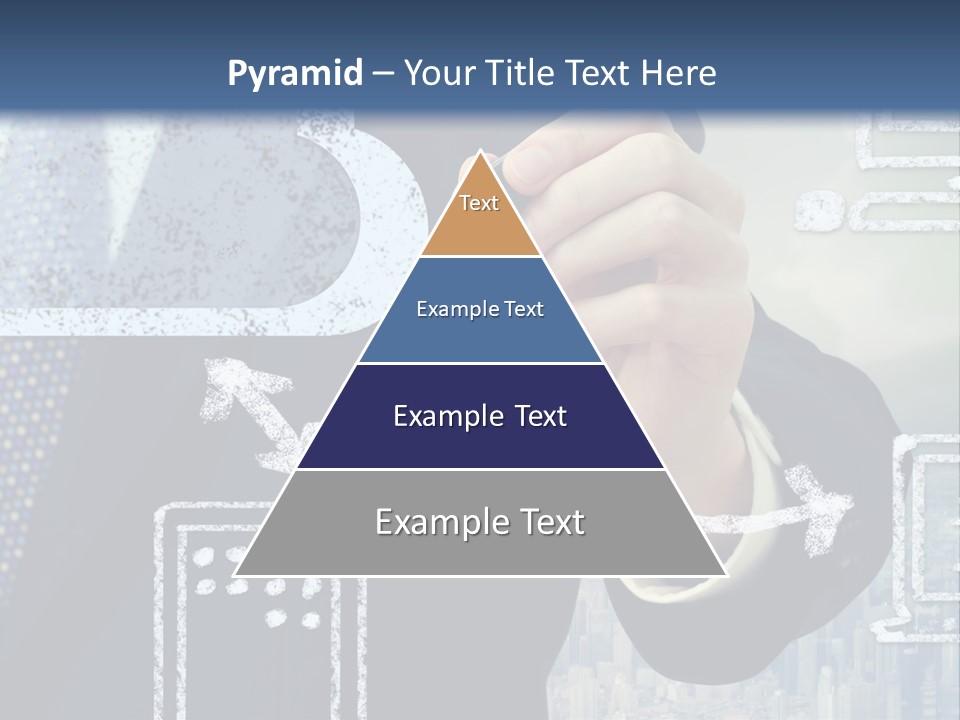 Pyramid – Your Title Text Here

Text

Example Text

Example Text

Example Text